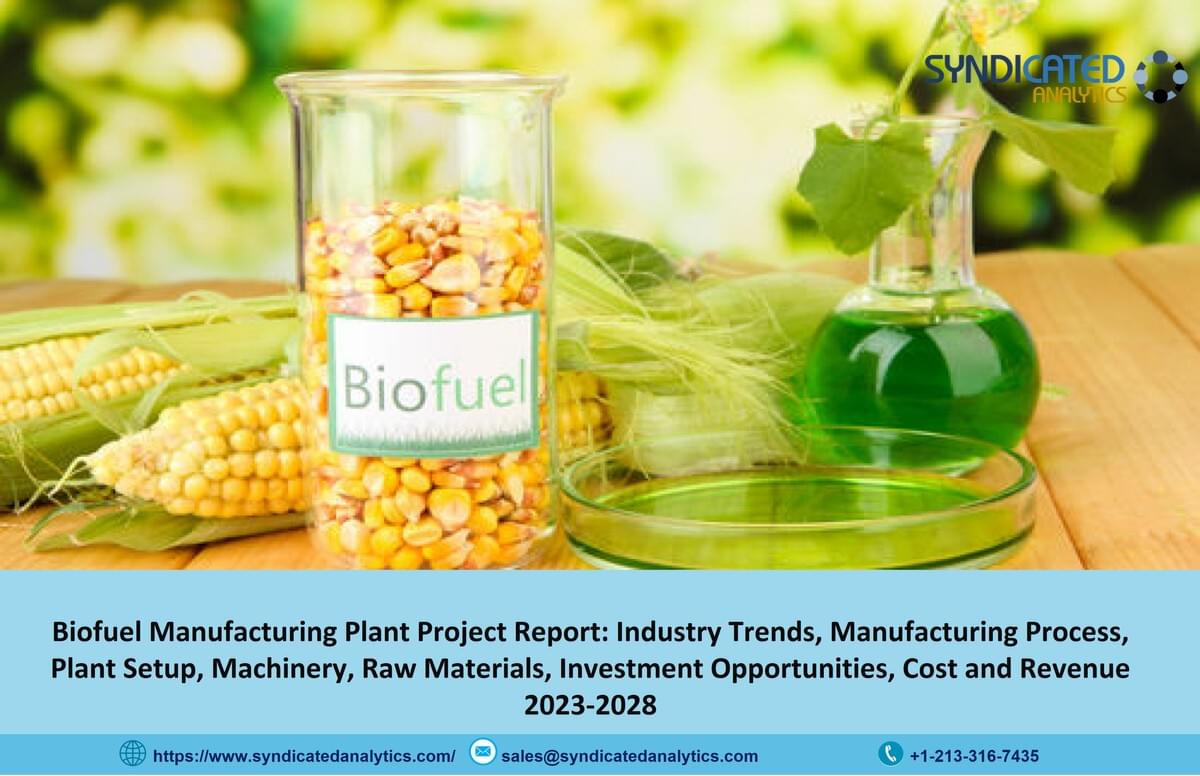 SYNDICATED
ANALYTICS

Biofuel

Biofuel Manufacturing Plant Project Report: Industry Trends, Manufacturing Process, Plant Setup, Machinery, Raw Materials, Investment Opportunities, Cost and Revenue 2023-2028

https://www.syndicatedanalytics.com/ sales@syndicatedanalytics.com +1-213-316-7435